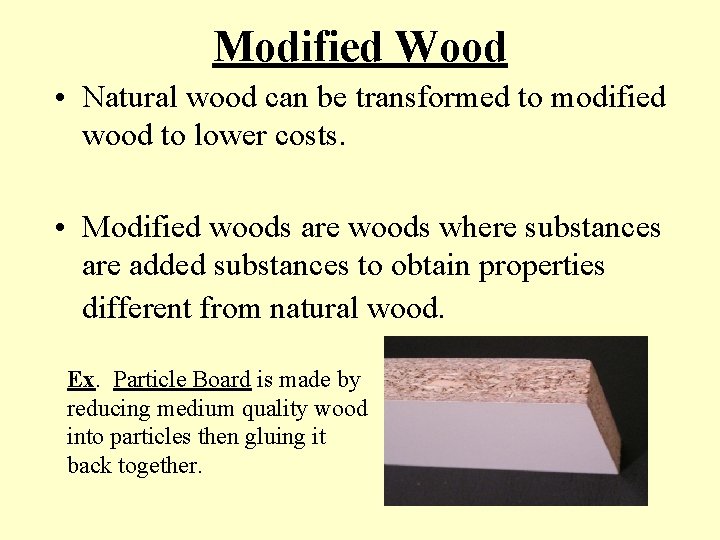 Modified Wood

• Natural wood can be transformed to modified wood to lower costs.

• Modified woods are woods where substances are added substances to obtain properties different from natural wood.

Ex. Particle Board is made by reducing medium quality wood into particles then gluing it back together.